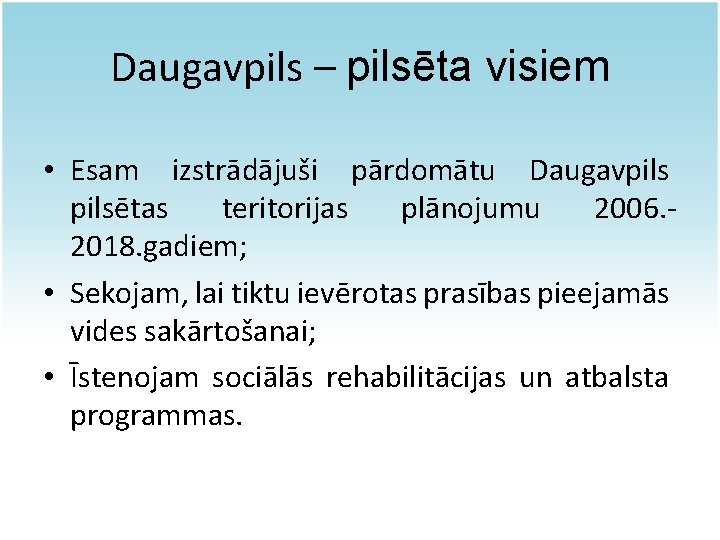 Daugavpils – pilsēta visiem

• Esam izstrādājuši pārdomātu Daugavpils pilsētas teritorijas plānojumu 2006.-2018.gadiem;

• Sekojam, lai tiktu ievērotas prasības pieejamās vides sakārtošanai;

• Īstenojam sociālās rehabilitācijas un atbalsta programmas.